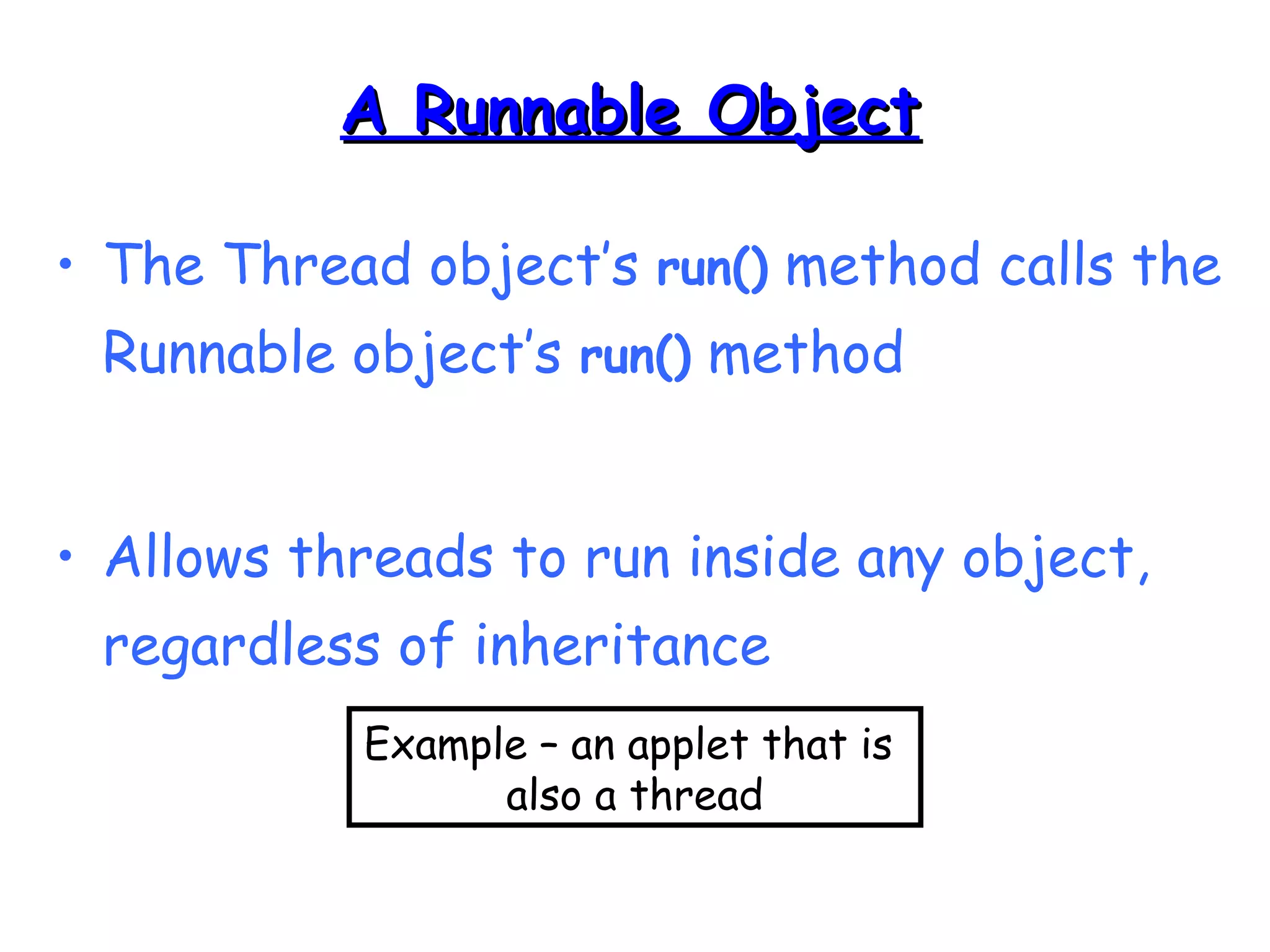 A Runnable Object

• The Thread object's run() method calls the Runnable object's run() method

• Allows threads to run inside any object, regardless of inheritance

Example – an applet that is also a thread